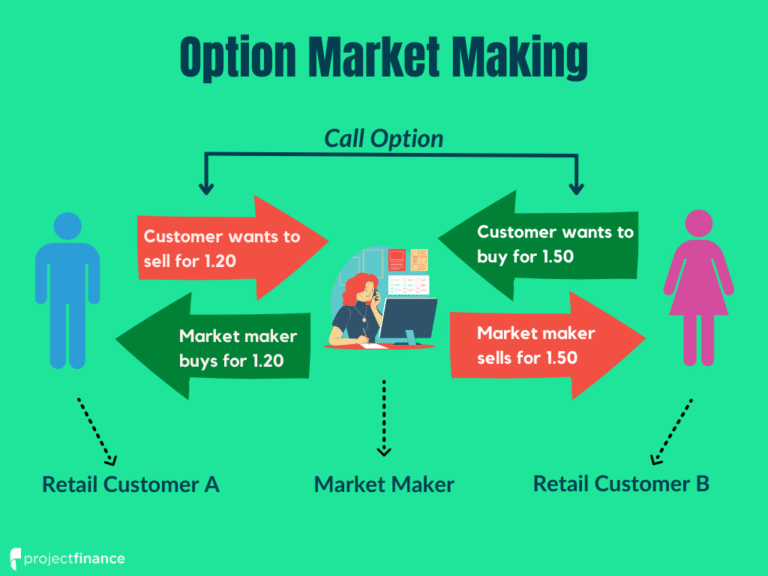 Option Market Making

Call Option

Customer wants to sell for 1.20

Customer wants to buy for 1.50

Market maker buys for 1.20

Market maker sells for 1.50

Retail Customer A

Market Maker

Retail Customer B

projectfinance